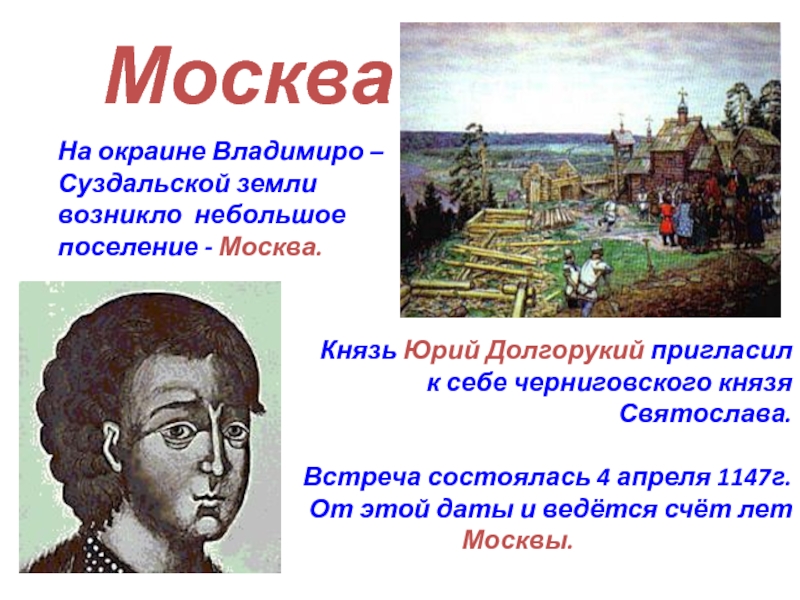 Москва

На окраине Владимиро – Суздальской земли возникло небольшое поселение - Москва.

Князь Юрий Долгорукий пригласил к себе черниговского князя Святослава.

Встреча состоялась 4 апреля 1147г. От этой даты и ведётся счёт лет Москвы.